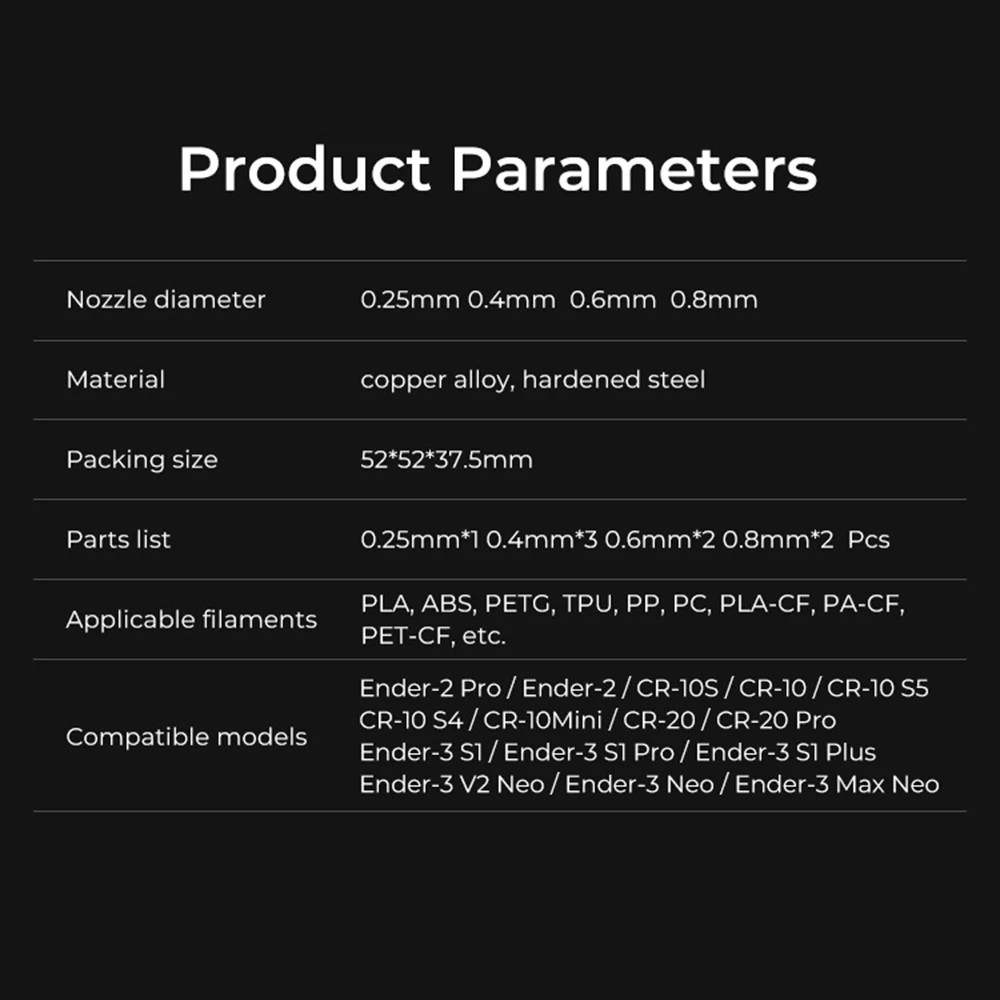 Product Parameters

| | |
|---|---|
| Nozzle diameter | 0.25mm 0.4mm 0.6mm 0.8mm |
| Material | copper alloy, hardened steel |
| Packing size | 52\*52\*37.5mm |
| Parts list | 0.25mm\*1 0.4mm\*3 0.6mm\*2 0.8mm\*2 Pcs |
| Applicable filaments | PLA, ABS, PETG, TPU, PP, PC, PLA-CF, PA-CF, PET-CF, etc. |
| Compatible models | Ender-2 Pro / Ender-2 / CR-10S / CR-10 / CR-10 S5 CR-10 S4 / CR-10Mini / CR-20 / CR-20 Pro Ender-3 S1 / Ender-3 S1 Pro / Ender-3 S1 Plus Ender-3 V2 Neo / Ender-3 Neo / Ender-3 Max Neo |